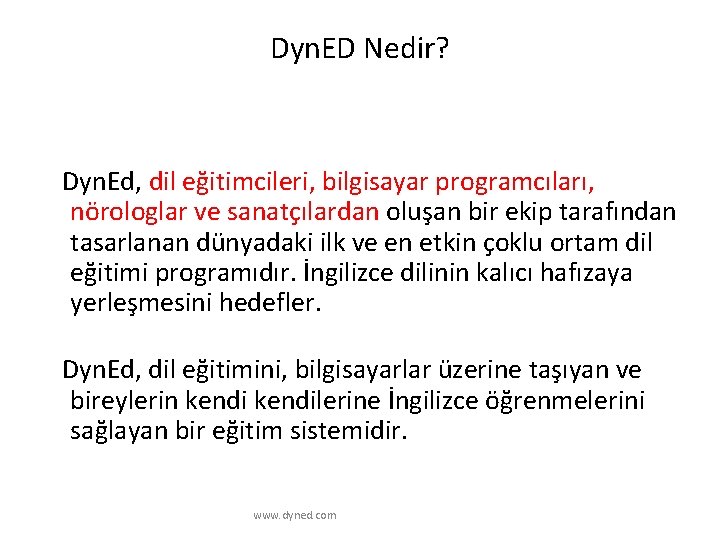 DynED Nedir?

DynEd, dil eğitimcileri, bilgisayar programcıları, nörologlar ve sanatçılardan oluşan bir ekip tarafından tasarlanan dünyadaki ilk ve en etkin çoklu ortam dil eğitimi programıdır. İngilizce dilinin kalıcı hafızaya yerleşmesini hedefler.

DynEd, dil eğitimini, bilgisayarlar üzerine taşıyan ve bireylerin kendi kendilerine İngilizce öğrenmelerini sağlayan bir eğitim sistemidir.

www.dyned.com